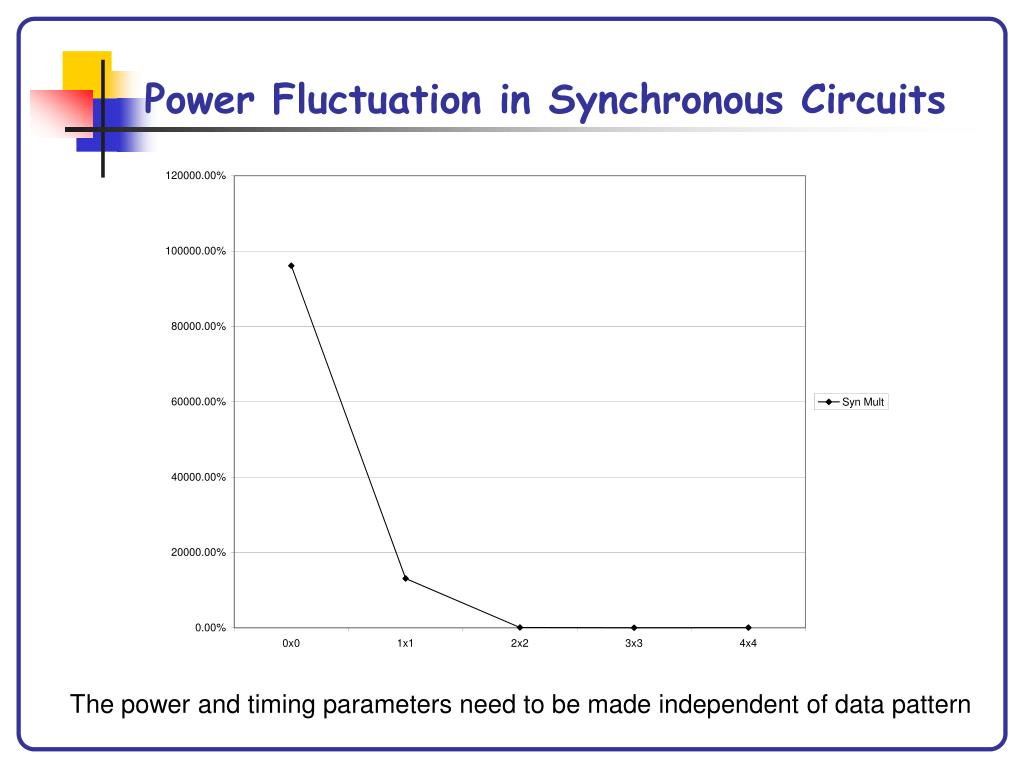 Power Fluctuation in Synchronous Circuits

120000.00%
100000.00%
80000.00%
60000.00%
40000.00%
20000.00%
0.00%

0x0 1x1 2x2 3x3 4x4

Syn Mult

The power and timing parameters need to be made independent of data pattern